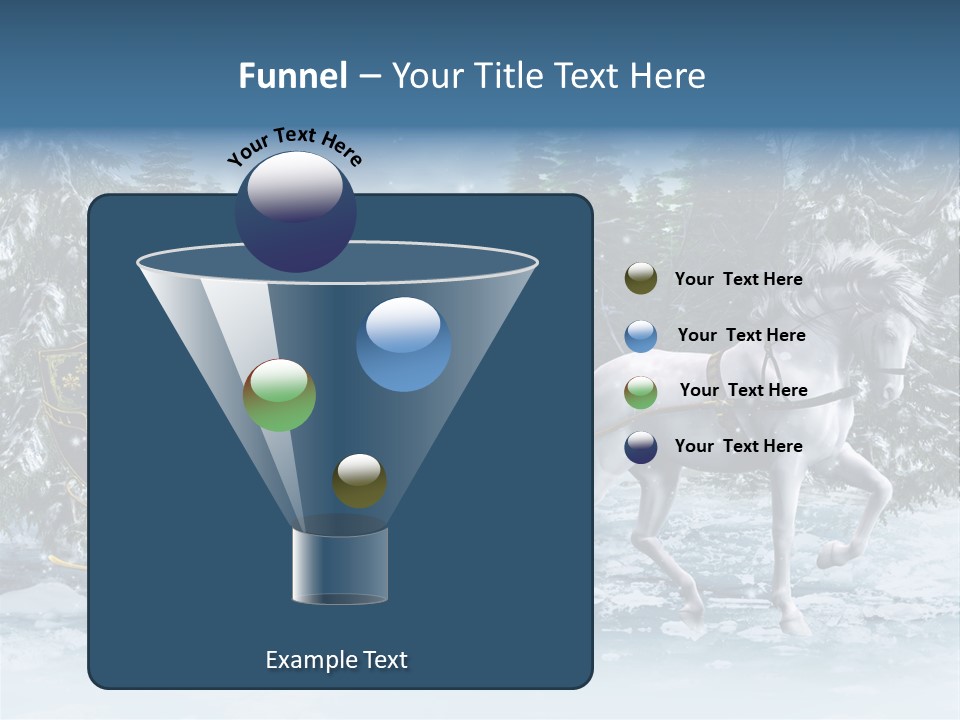 Funnel – Your Title Text Here

Your Text Here

Your  Text Here

Your  Text Here

Your  Text Here

Your  Text Here

Example Text